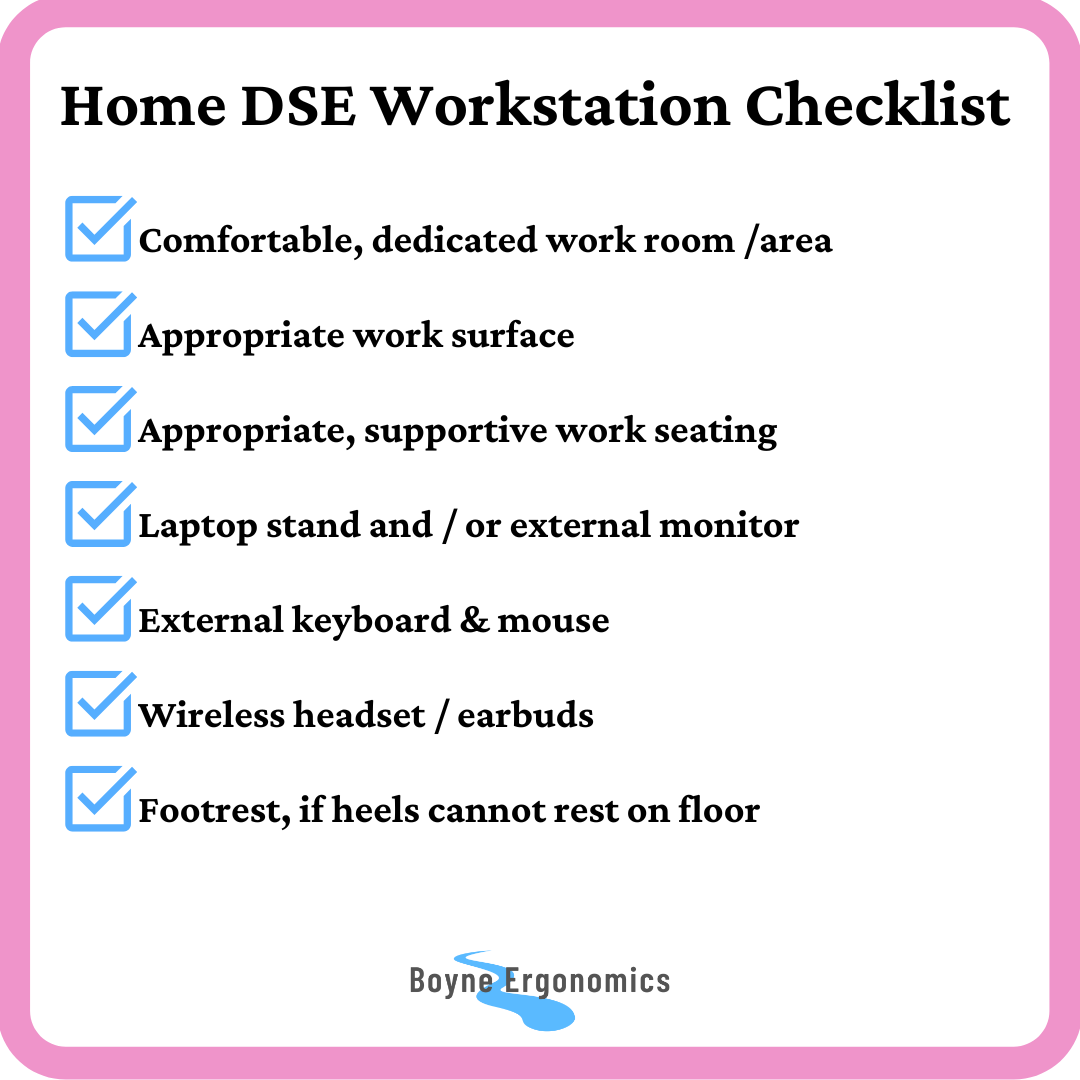 Home DSE Workstation Checklist

Comfortable, dedicated work room /area

Appropriate work surface

Appropriate, supportive work seating

Laptop stand and / or external monitor

External keyboard & mouse

Wireless headset / earbuds

Footrest, if heels cannot rest on floor

Boyne Ergonomics